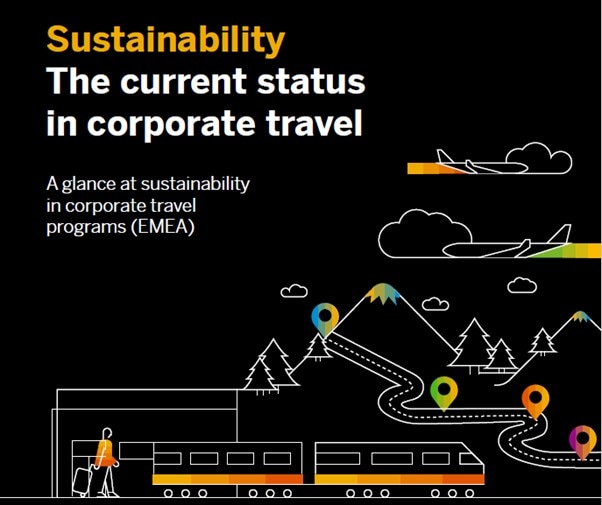 Sustainability
The current status in corporate travel

A glance at sustainability in corporate travel programs (EMEA)